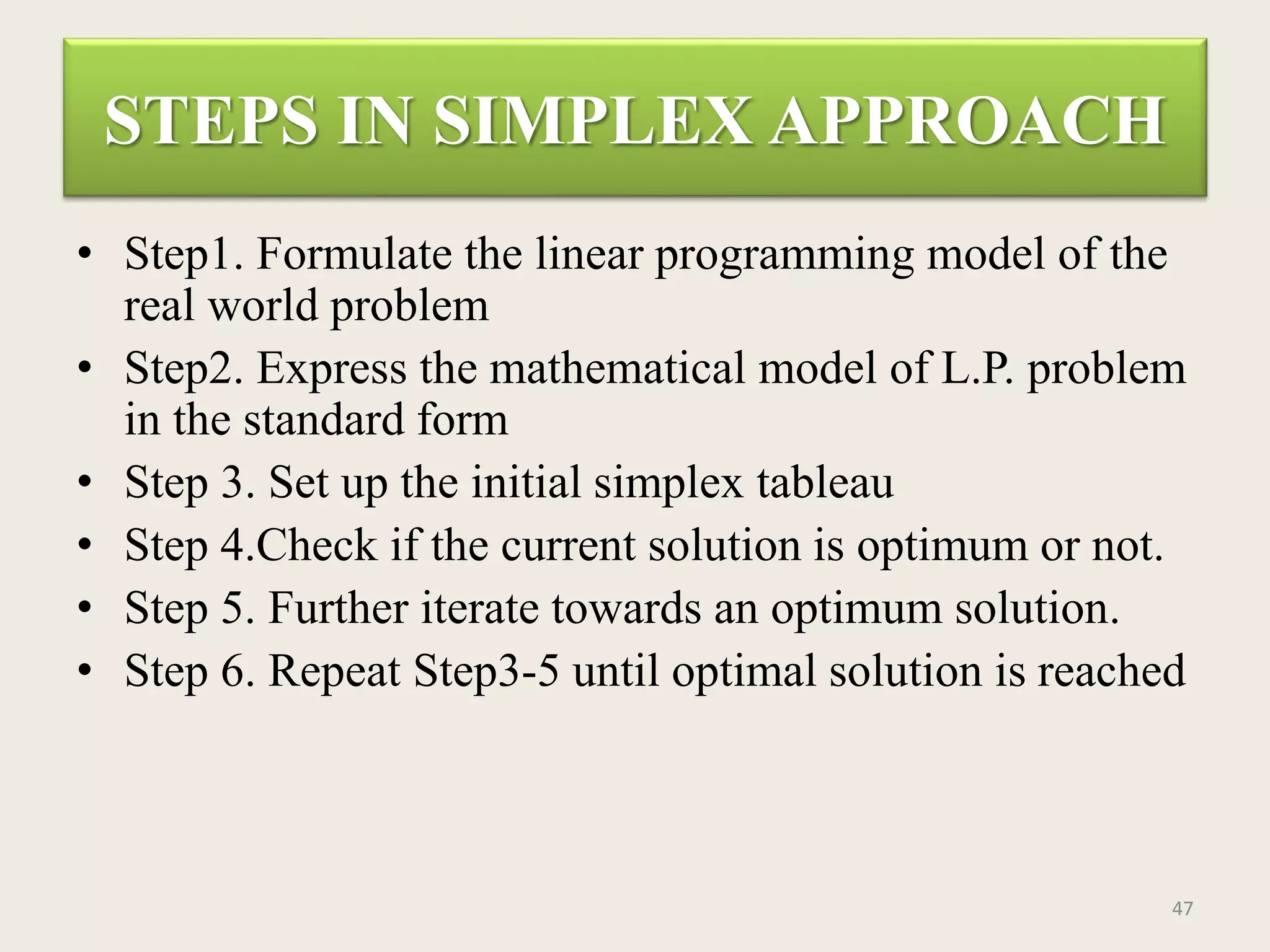 STEPS IN SIMPLEX APPROACH

• Step1. Formulate the linear programming model of the real world problem
• Step2. Express the mathematical model of L.P. problem in the standard form
• Step 3. Set up the initial simplex tableau
• Step 4.Check if the current solution is optimum or not.
• Step 5. Further iterate towards an optimum solution.
• Step 6. Repeat Step3-5 until optimal solution is reached

47